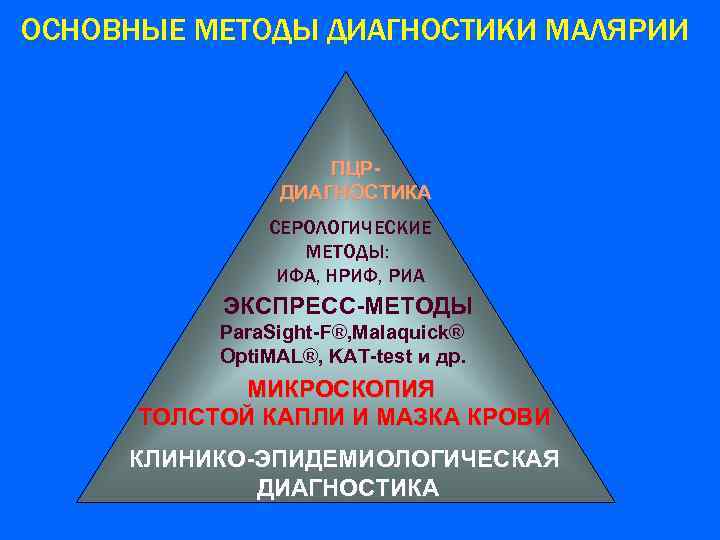 ОСНОВНЫЕ МЕТОДЫ ДИАГНОСТИКИ МАЛЯРИИ

ПЦР-ДИАГНОСТИКА

СЕРОЛОГИЧЕСКИЕ МЕТОДЫ: ИФА, НРИФ, РИА

ЭКСПРЕСС-МЕТОДЫ
ParaSight-F®,Malaquick®
OptiMAL®, KAT-test и др.

МИКРОСКОПИЯ
ТОЛСТОЙ КАПЛИ И МАЗКА КРОВИ

КЛИНИКО-ЭПИДЕМИОЛОГИЧЕСКАЯ ДИАГНОСТИКА